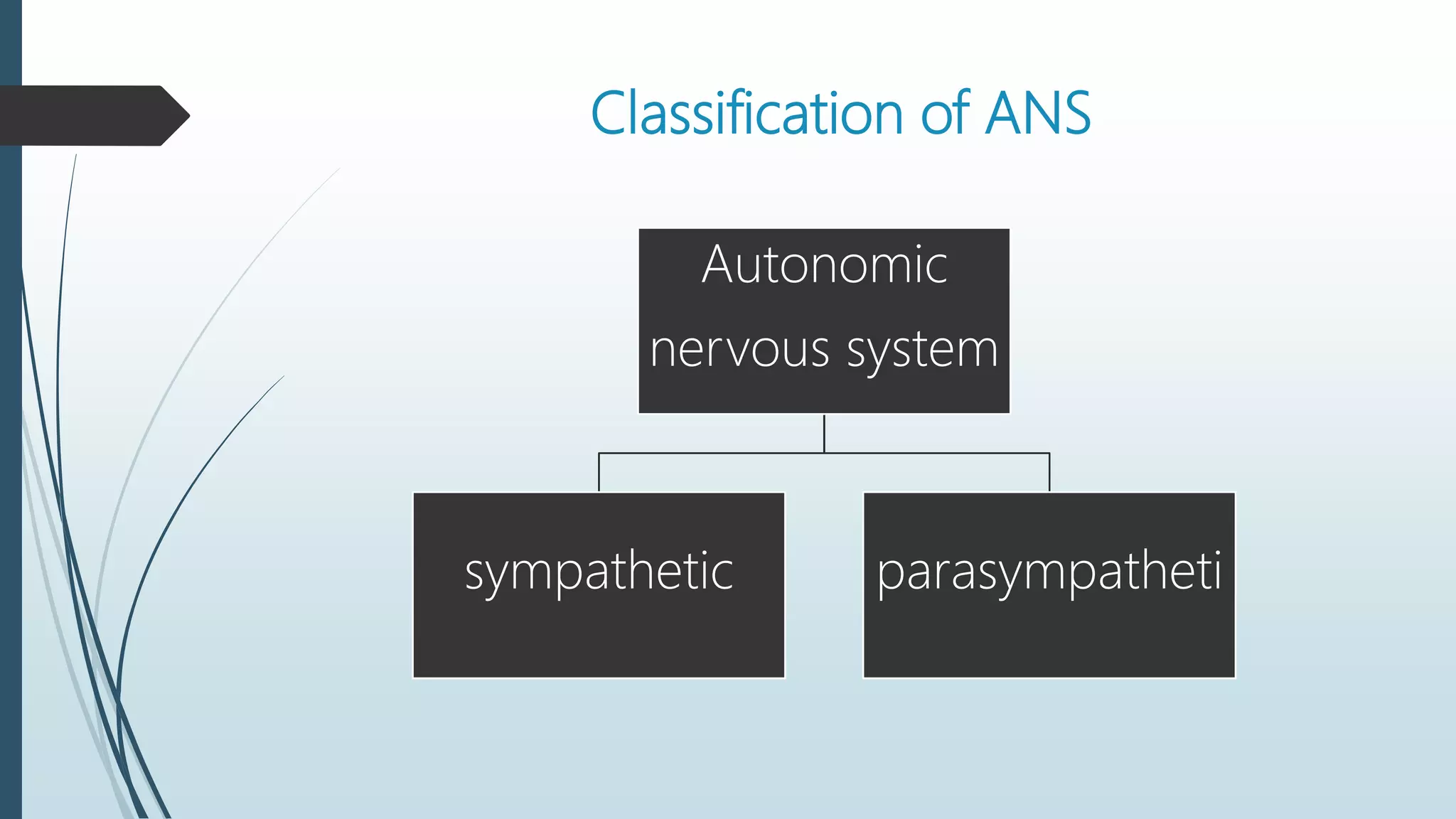 Classification of ANS

Autonomic nervous system

sympathetic

parasympatheti